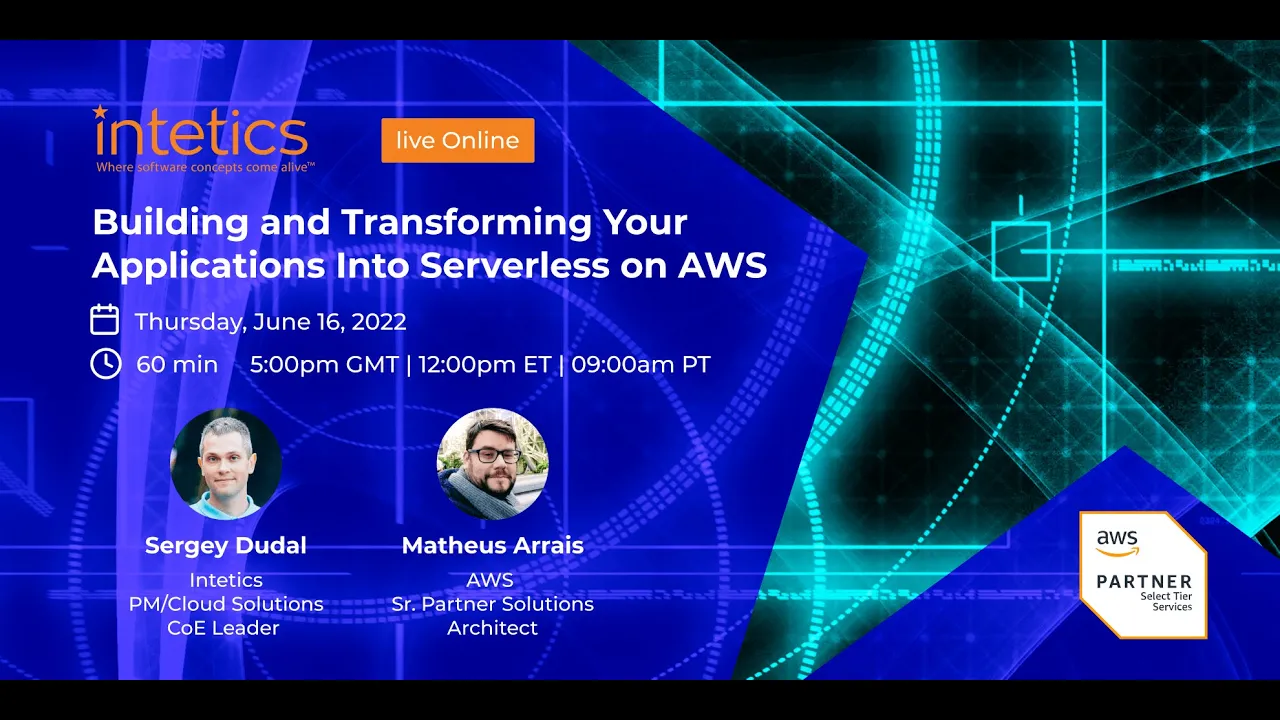 intetics
Where software concepts come alive™

live Online

Building and Transforming Your Applications Into Serverless on AWS

Thursday, June 16, 2022

60 min 5:00pm GMT | 12:00pm ET | 09:00am PT

Sergey Dudal
Intetics
PM/Cloud Solutions
CoE Leader

Matheus Arrais
AWS
Sr. Partner Solutions
Architect

aws
PARTNER
Select Tier
Services